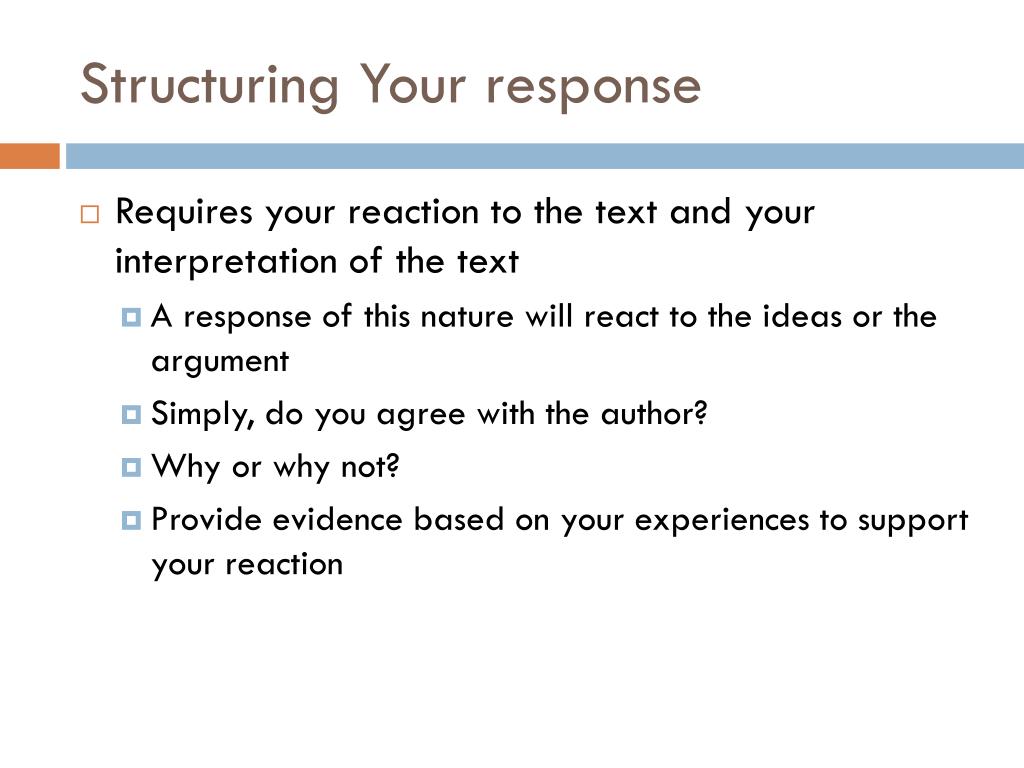 Structuring Your response

Requires your reaction to the text and your interpretation of the text

A response of this nature will react to the ideas or the argument

Simply, do you agree with the author?

Why or why not?

Provide evidence based on your experiences to support your reaction